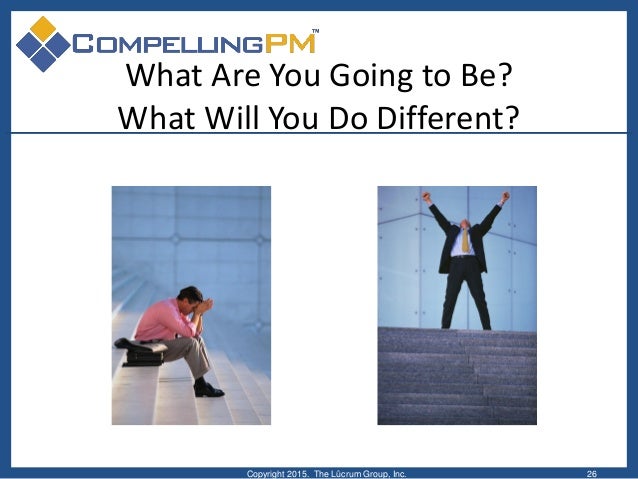 COMPELLINGPM™

What Are You Going to Be?
What Will You Do Different?

Copyright 2015. The Lûcrum Group, Inc.

26